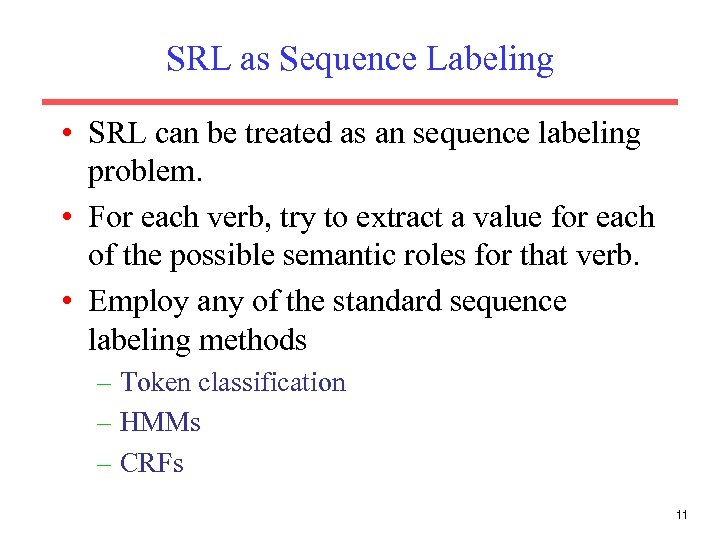 SRL as Sequence Labeling

• SRL can be treated as an sequence labeling problem.

• For each verb, try to extract a value for each of the possible semantic roles for that verb.

• Employ any of the standard sequence labeling methods

– Token classification

– HMMs

– CRFs

11